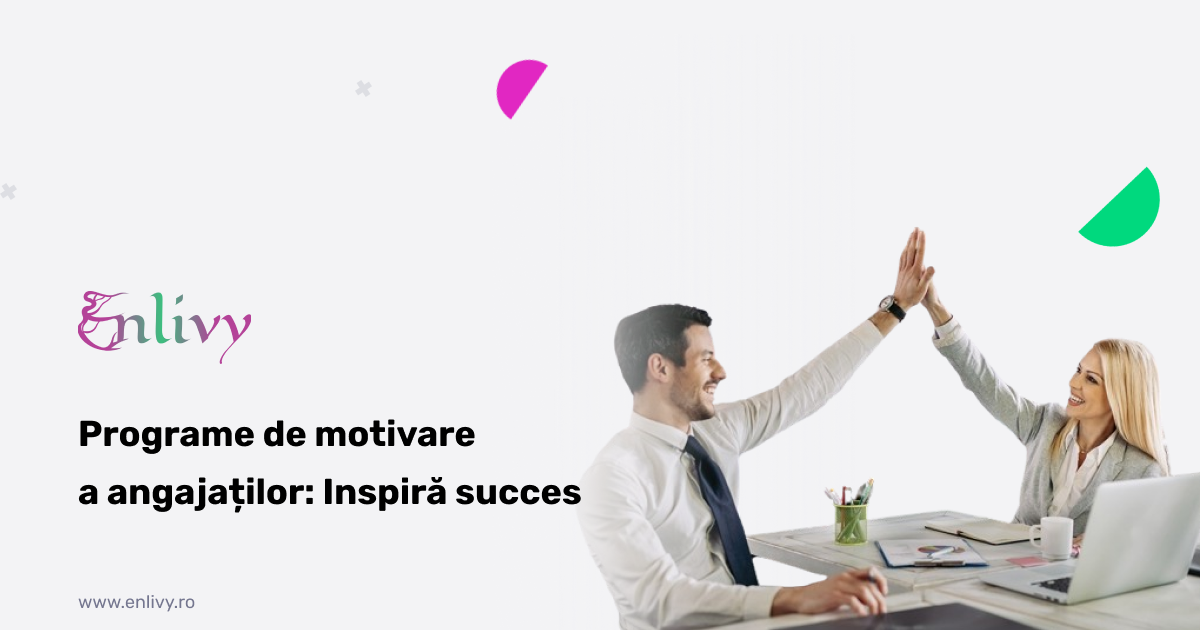 Enlivy

Programe de motivare a angajaților: Inspiră succes

www.enlivy.ro